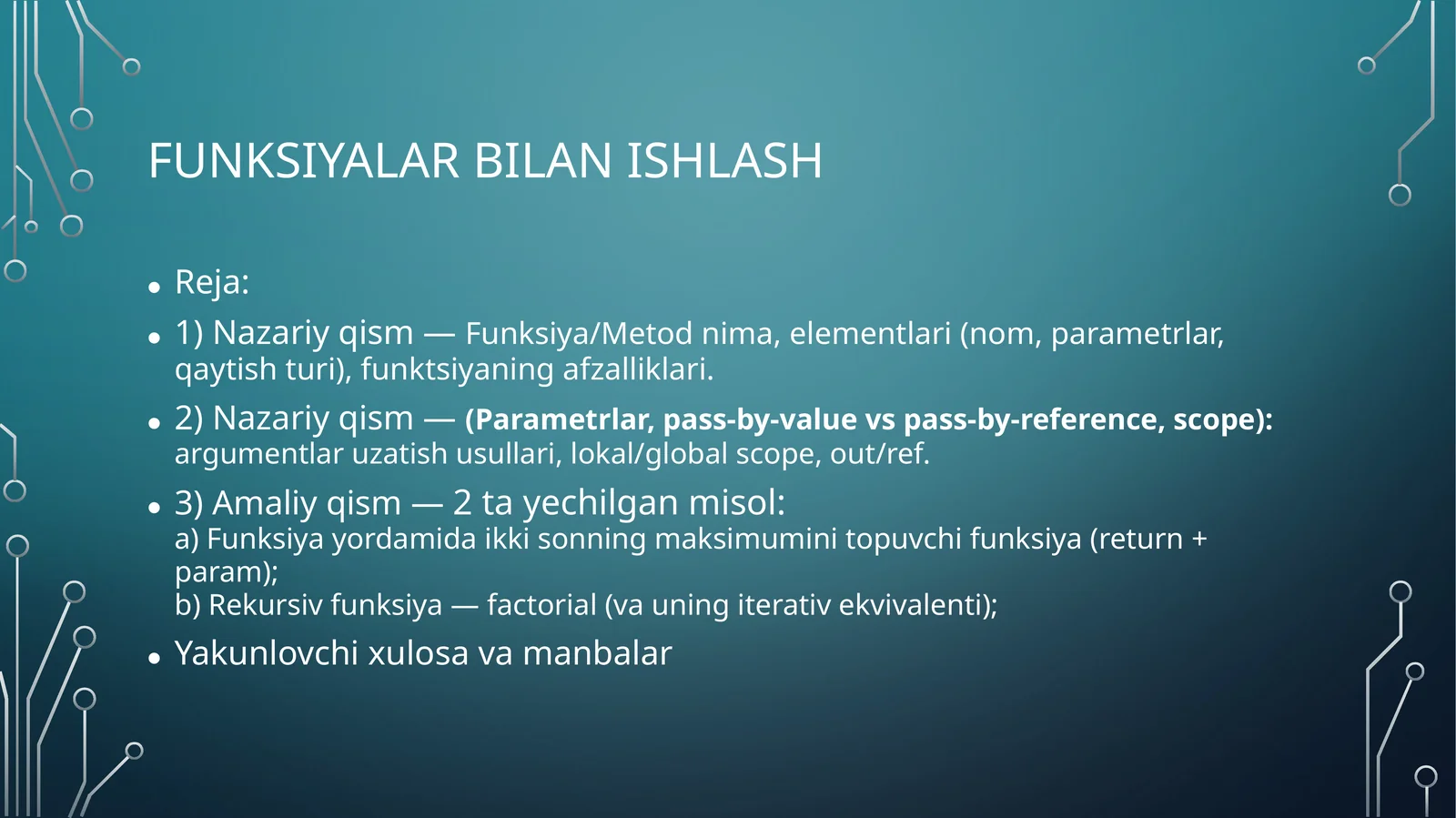 FUNKSIYALAR BILAN ISHLASH

• Reja:
• 1) Nazariy qism — Funksiya/Metod nima, elementlari (nom, parametrlar, qaytish turi), funktsiyaning afzalliklari.
• 2) Nazariy qism — (Parametrlar, pass-by-value vs pass-by-reference, scope): argumentlar uzatish usullari, lokal/global scope, out/ref.
• 3) Amaliy qism — 2 ta yechilgan misol:
a) Funksiya yordamida ikki sonning maksimumini topuvchi funksiya (return + param);
b) Rekursiv funksiya — factorial (va uning iterativ ekvivalenti);
• Yakunlovchi xulosa va manbalar